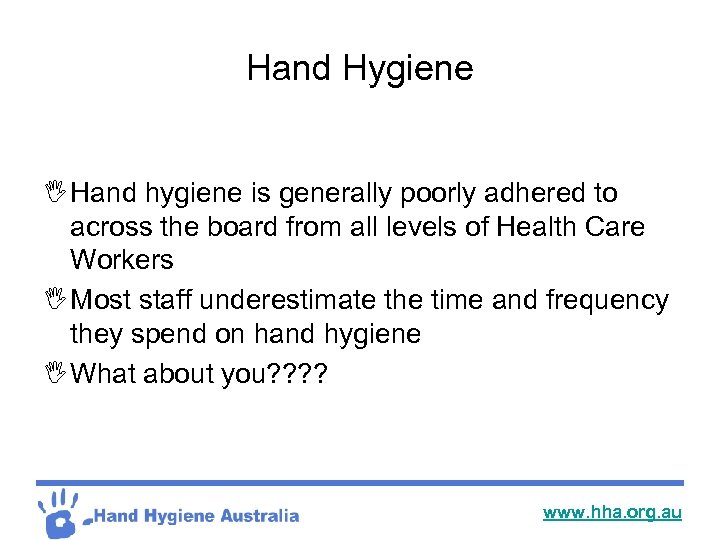 Hand Hygiene

Hand hygiene is generally poorly adhered to across the board from all levels of Health Care Workers

Most staff underestimate the time and frequency they spend on hand hygiene

What about you????

Hand Hygiene Australia

www.hha.org.au